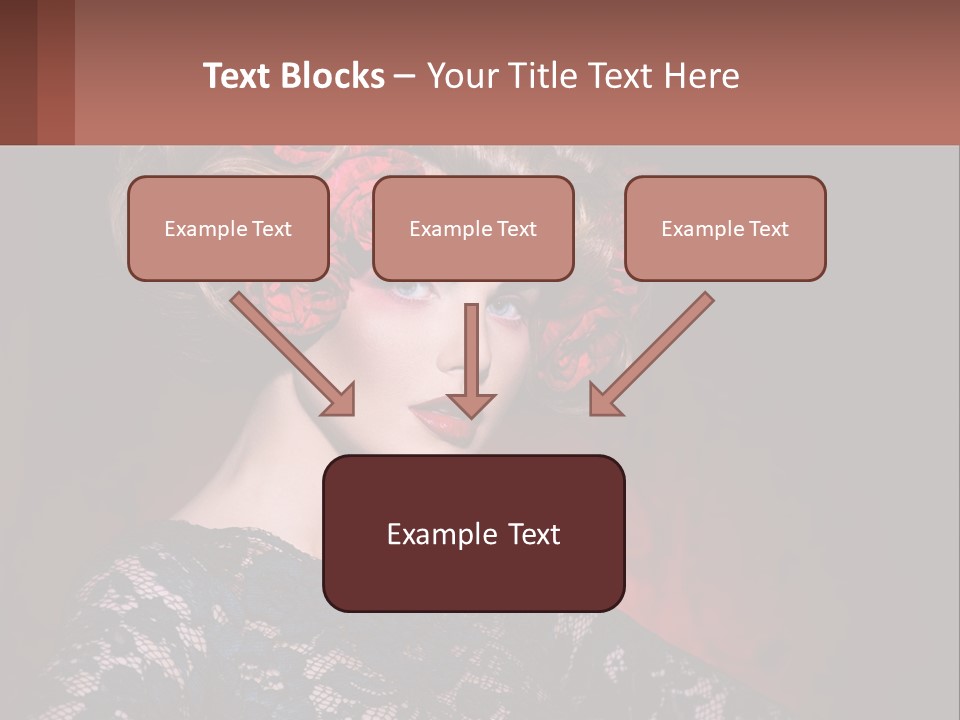 Text Blocks – Your Title Text Here

Example Text

Example Text

Example Text

Example Text